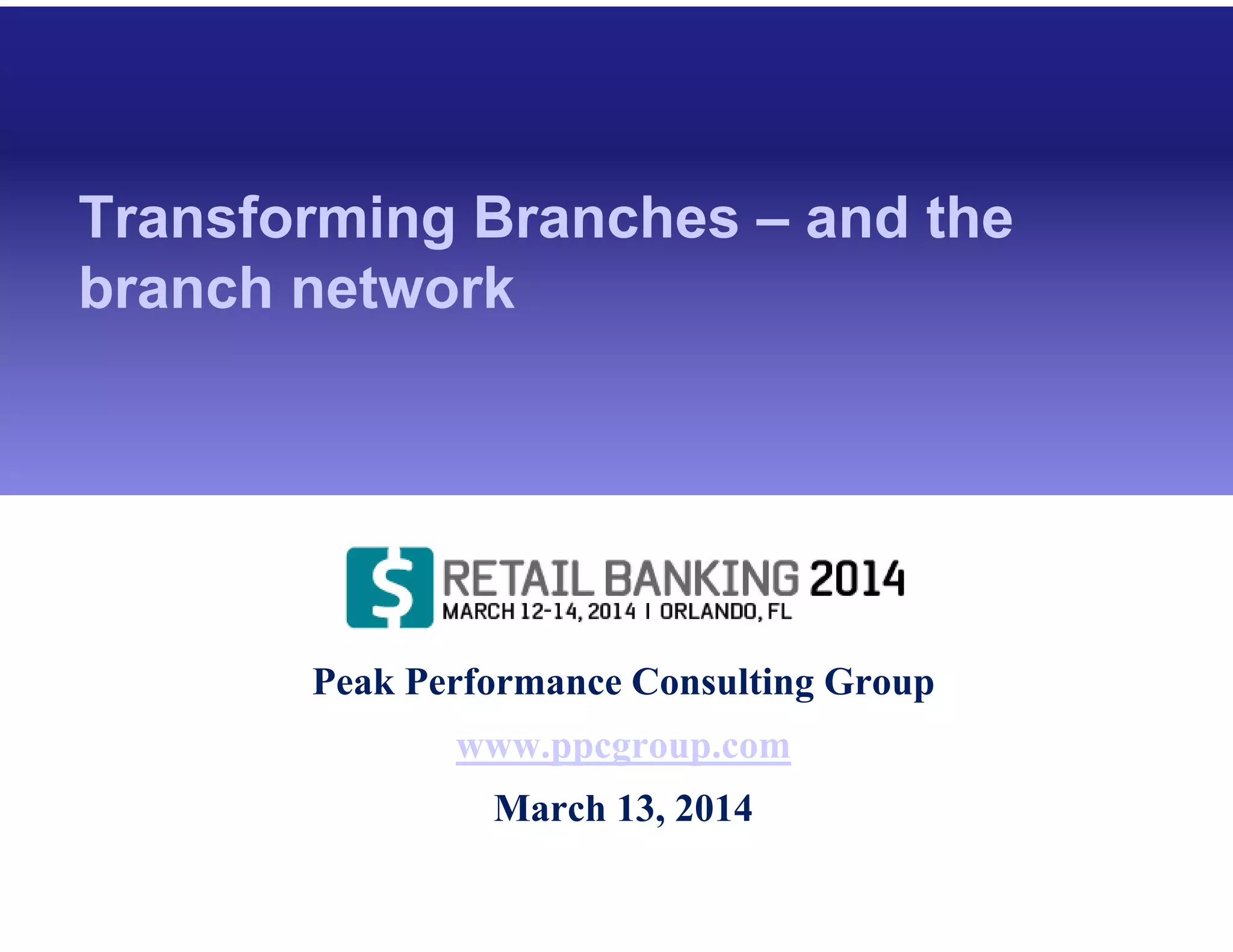 Transforming Branches – and the branch network

$ RETAIL BANKING 2014
MARCH 12-14, 2014 | ORLANDO, FL

Peak Performance Consulting Group

www.ppcgroup.com

March 13, 2014